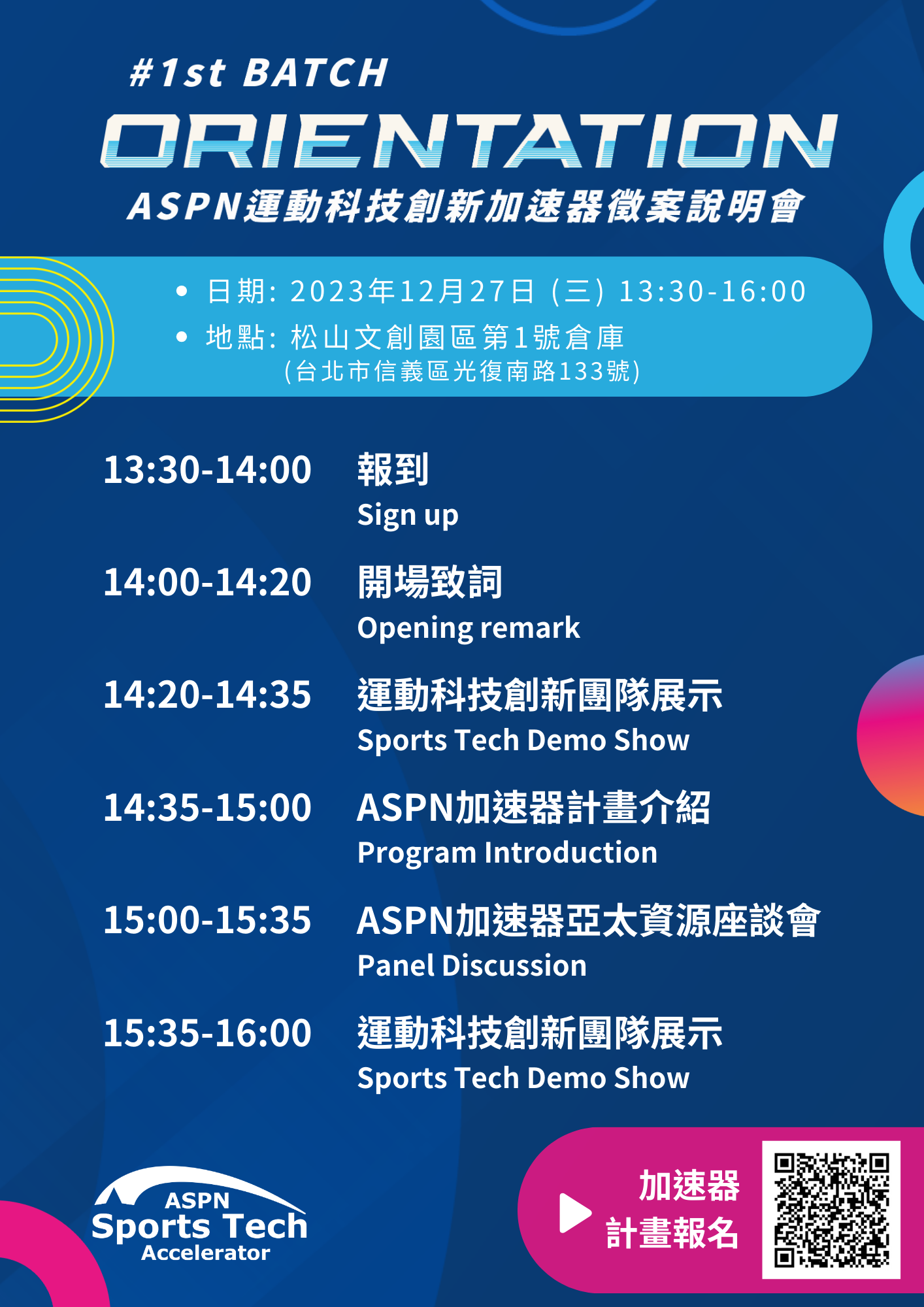 #1st BATCH

ORIENTATION

ASPN運動科技創新加速器徵案說明會

• 日期: 2023年12月27日 (三) 13:30-16:00
• 地點: 松山文創園區第1號倉庫
(台北市信義區光復南路133號)

13:30-14:00 報到
Sign up

14:00-14:20 開場致詞
Opening remark

14:20-14:35 運動科技創新團隊展示
Sports Tech Demo Show

14:35-15:00 ASPN加速器計畫介紹
Program Introduction

15:00-15:35 ASPN加速器亞太資源座談會
Panel Discussion

15:35-16:00 運動科技創新團隊展示
Sports Tech Demo Show

ASPN
Sports Tech
Accelerator

加速器
計畫報名